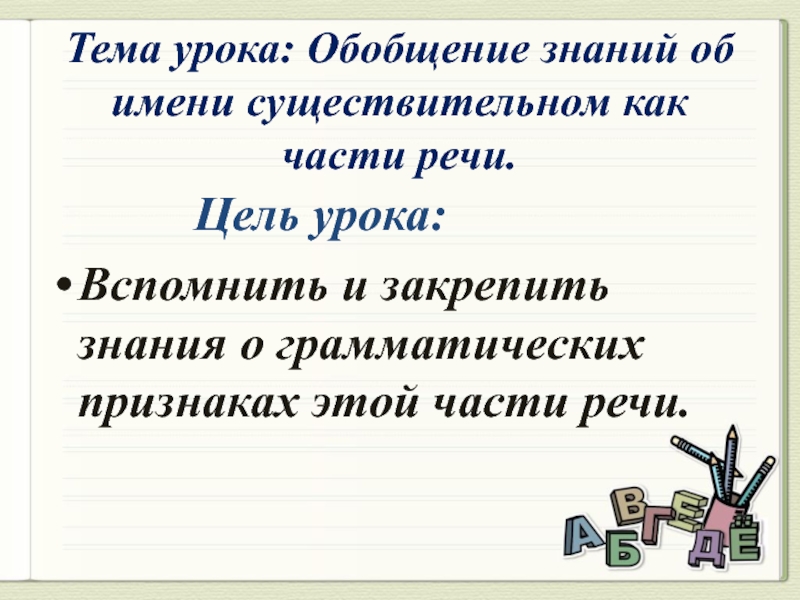 Тема урока: Обобщение знаний об имени существительном как части речи.

Цель урока:

• Вспомнить и закрепить знания о грамматических признаках этой части речи.

А Б В Г Д Е Ё